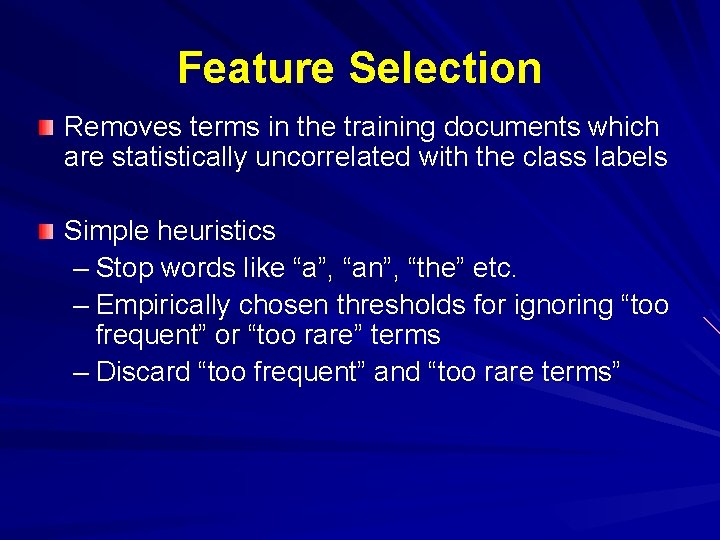 Feature Selection

Removes terms in the training documents which are statistically uncorrelated with the class labels

Simple heuristics
– Stop words like “a”, “an”, “the” etc.
– Empirically chosen thresholds for ignoring “too frequent” or “too rare” terms
– Discard “too frequent” and “too rare terms”